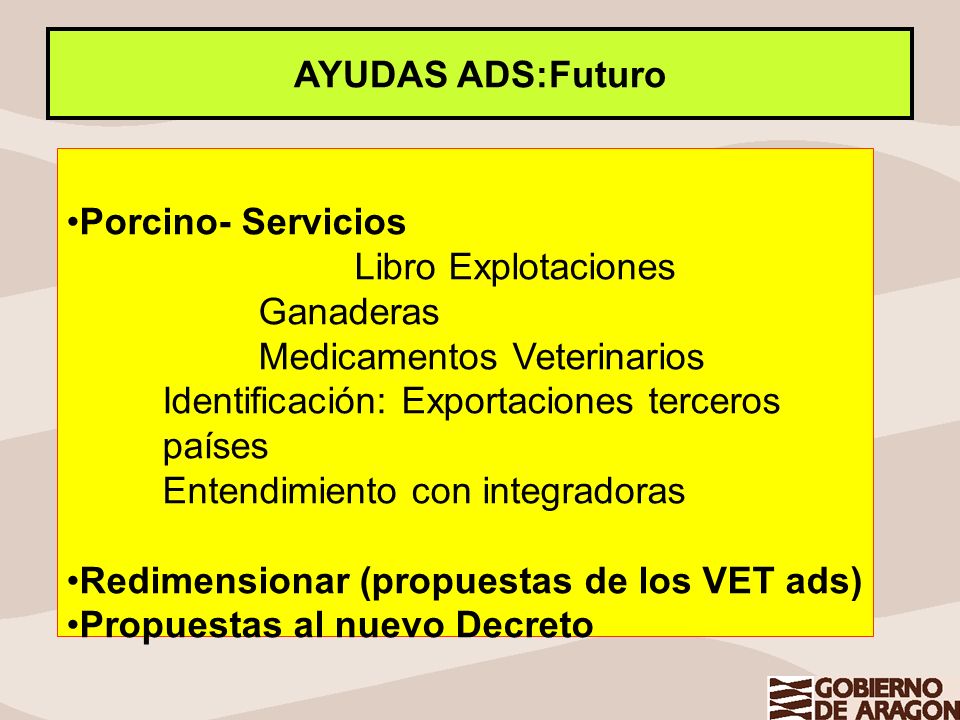 AYUDAS ADS:Futuro

•Porcino- Servicios
Libro Explotaciones
Ganaderas
Medicamentos Veterinarios
Identificación: Exportaciones terceros países
Entendimiento con integradoras

•Redimensionar (propuestas de los VET ads)
•Propuestas al nuevo Decreto

GOBIERNO DE ARAGON